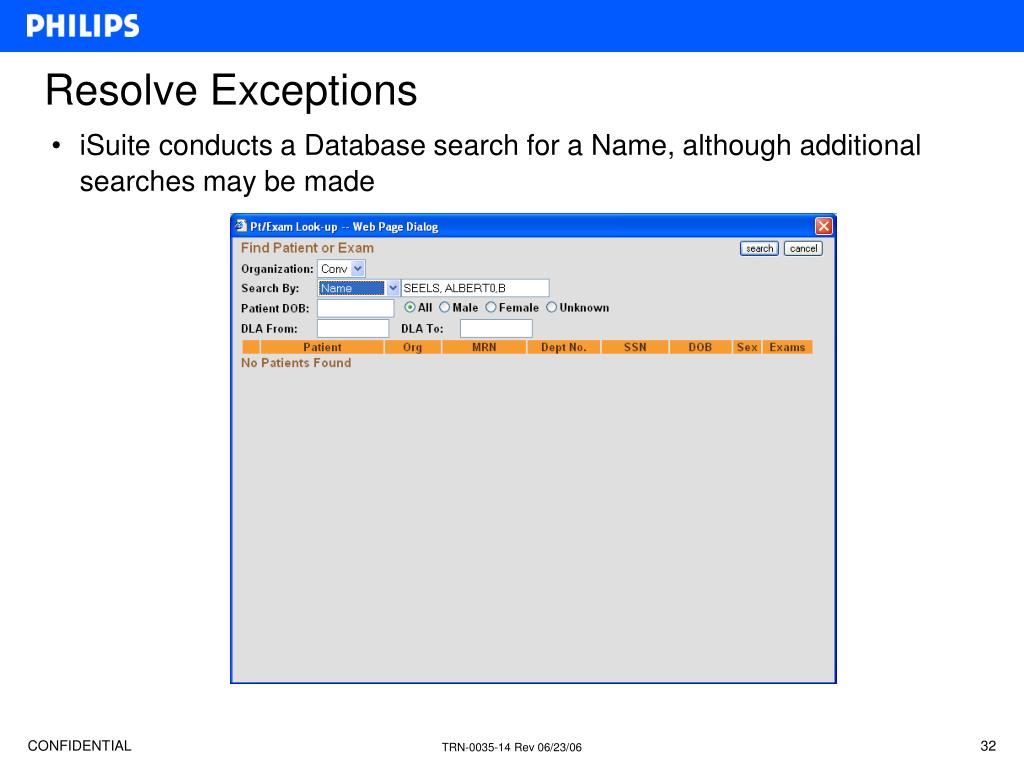 PHILIPS

Resolve Exceptions

• iSuite conducts a Database search for a Name, although additional searches may be made

Pt/Exam Look-up -- Web Page Dialog

Find Patient or Exam

search cancel

Organization: Conv

Search By: Name SEELS, ALBERT0,B

Patient DOB: All Male Female Unknown

DLA From: DLA To:

| Patient | Org | MRN | Dept No. | SSN | DOB | Sex | Exams |
|---|---|---|---|---|---|---|---|

No Patients Found

CONFIDENTIAL

TRN-0035-14 Rev 06/23/06

32